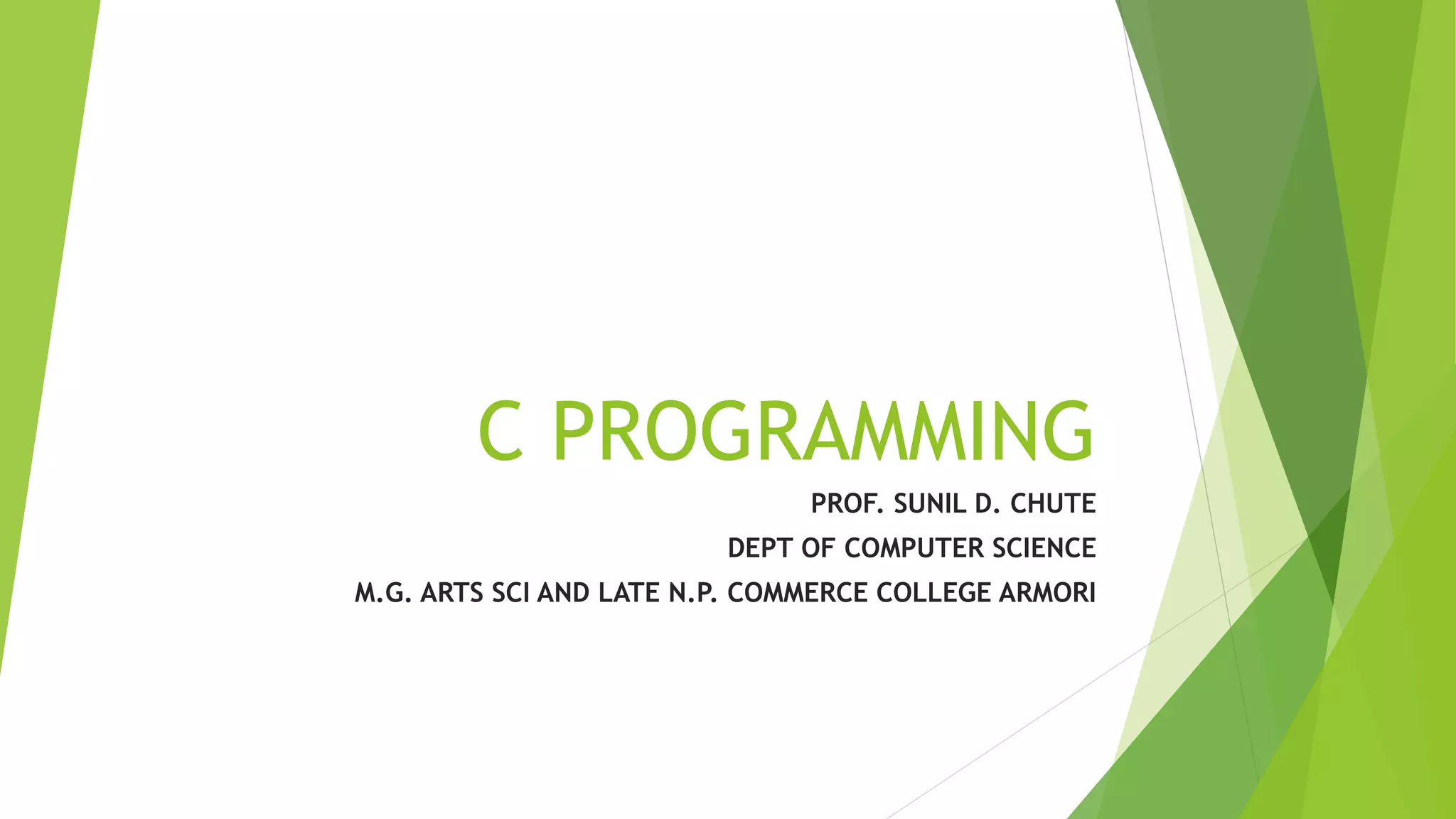 C PROGRAMMING

PROF. SUNIL D. CHUTE

DEPT OF COMPUTER SCIENCE

M.G. ARTS SCI AND LATE N.P. COMMERCE COLLEGE ARMORI